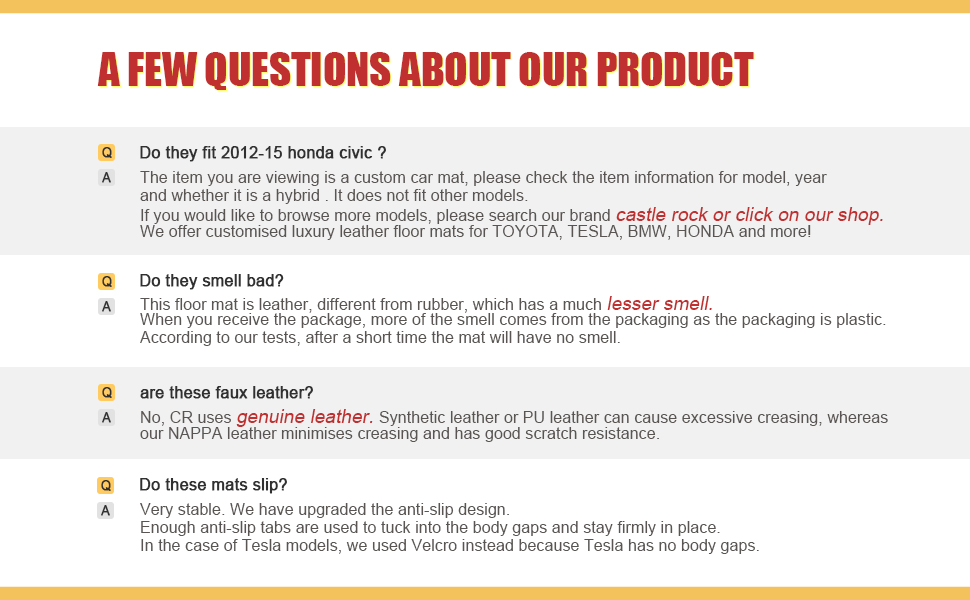 A FEW QUESTIONS ABOUT OUR PRODUCT

Q Do they fit 2012-15 honda civic ?
A The item you are viewing is a custom car mat, please check the item information for model, year and whether it is a hybrid . It does not fit other models.
If you would like to browse more models, please search our brand castle rock or click on our shop.
We offer customised luxury leather floor mats for TOYOTA, TESLA, BMW, HONDA and more!

Q Do they smell bad?
A This floor mat is leather, different from rubber, which has a much lesser smell.
When you receive the package, more of the smell comes from the packaging as the packaging is plastic.
According to our tests, after a short time the mat will have no smell.

Q are these faux leather?
A No, CR uses genuine leather. Synthetic leather or PU leather can cause excessive creasing, whereas our NAPPA leather minimises creasing and has good scratch resistance.

Q Do these mats slip?
A Very stable. We have upgraded the anti-slip design.
Enough anti-slip tabs are used to tuck into the body gaps and stay firmly in place.
In the case of Tesla models, we used Velcro instead because Tesla has no body gaps.